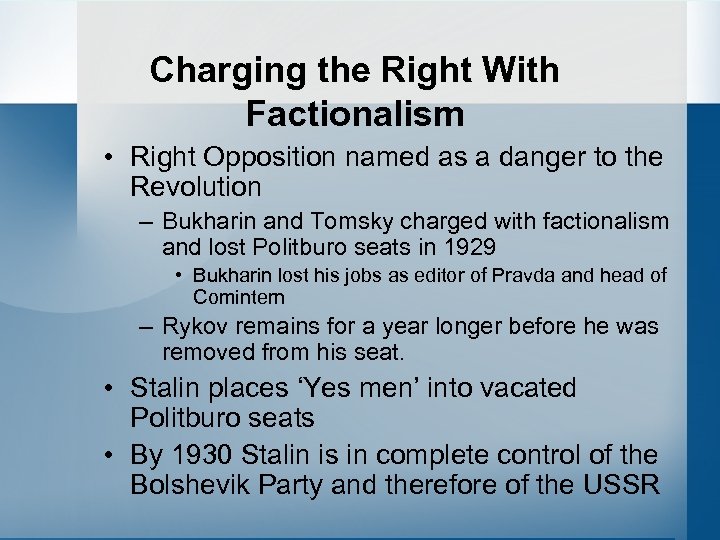 Charging the Right With Factionalism

• Right Opposition named as a danger to the Revolution

– Bukharin and Tomsky charged with factionalism and lost Politburo seats in 1929

• Bukharin lost his jobs as editor of Pravda and head of Comintern

– Rykov remains for a year longer before he was removed from his seat.

• Stalin places 'Yes men' into vacated Politburo seats

• By 1930 Stalin is in complete control of the Bolshevik Party and therefore of the USSR